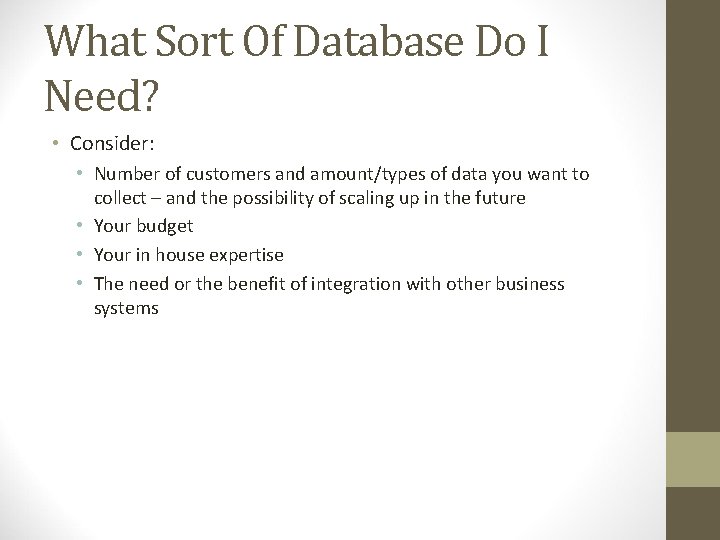 What Sort Of Database Do I Need?

• Consider:
  • Number of customers and amount/types of data you want to collect – and the possibility of scaling up in the future
  • Your budget
  • Your in house expertise
  • The need or the benefit of integration with other business systems